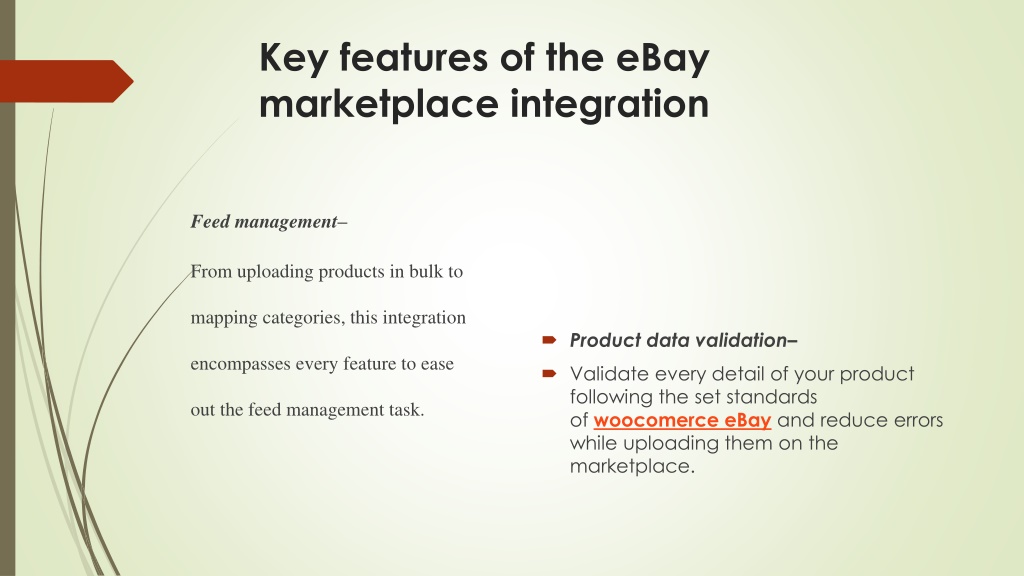 Key features of the eBay marketplace integration

Feed management–

From uploading products in bulk to mapping categories, this integration encompasses every feature to ease out the feed management task.

Product data validation–

Validate every detail of your product following the set standards of woocomerce eBay and reduce errors while uploading them on the marketplace.